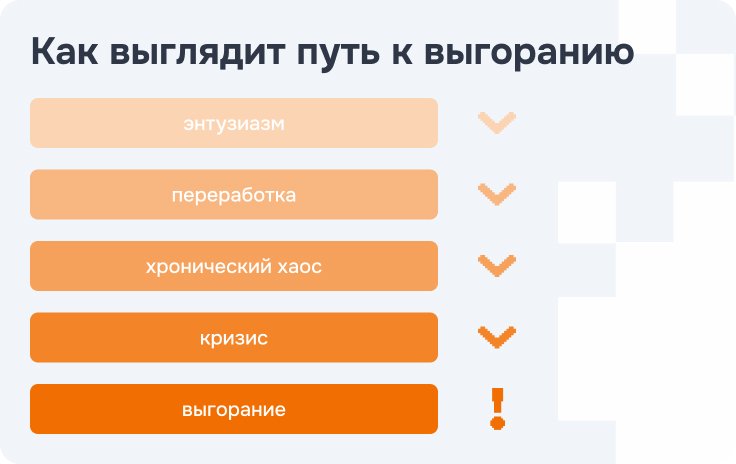 Как выглядит путь к выгоранию

энтузиазм

переработка

хронический хаос

кризис

выгорание

!